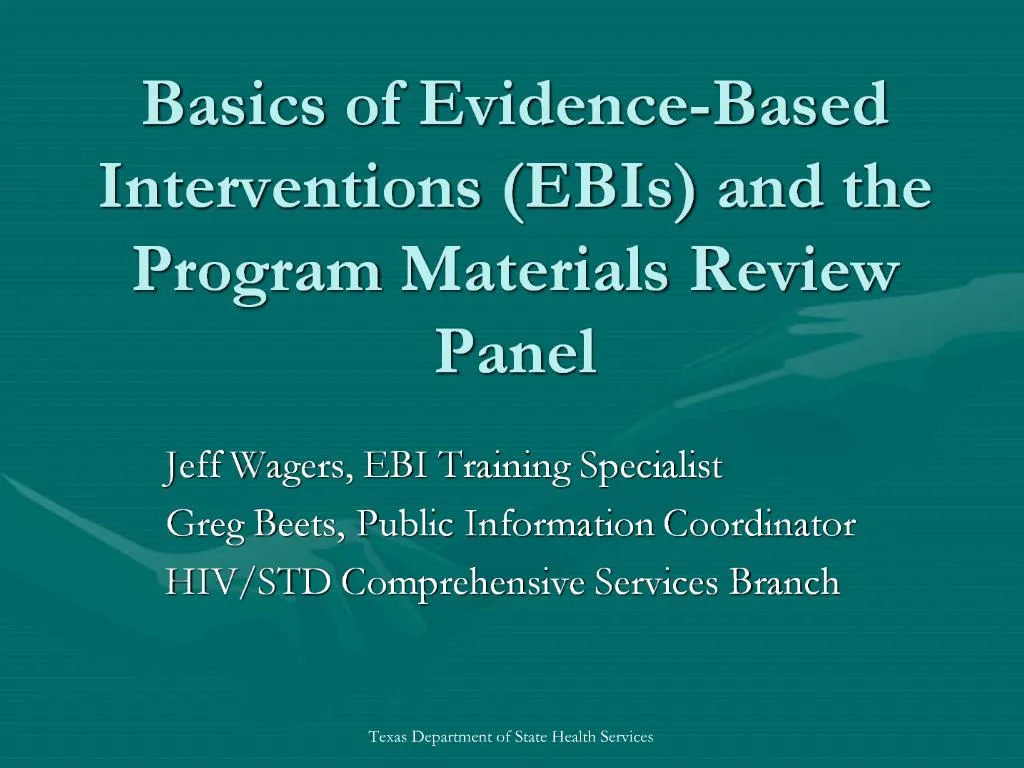 Basics of Evidence-Based Interventions (EBIs) and the Program Materials Review Panel

Jeff Wagers, EBI Training Specialist
Greg Beets, Public Information Coordinator
HIV/STD Comprehensive Services Branch

Texas Department of State Health Services